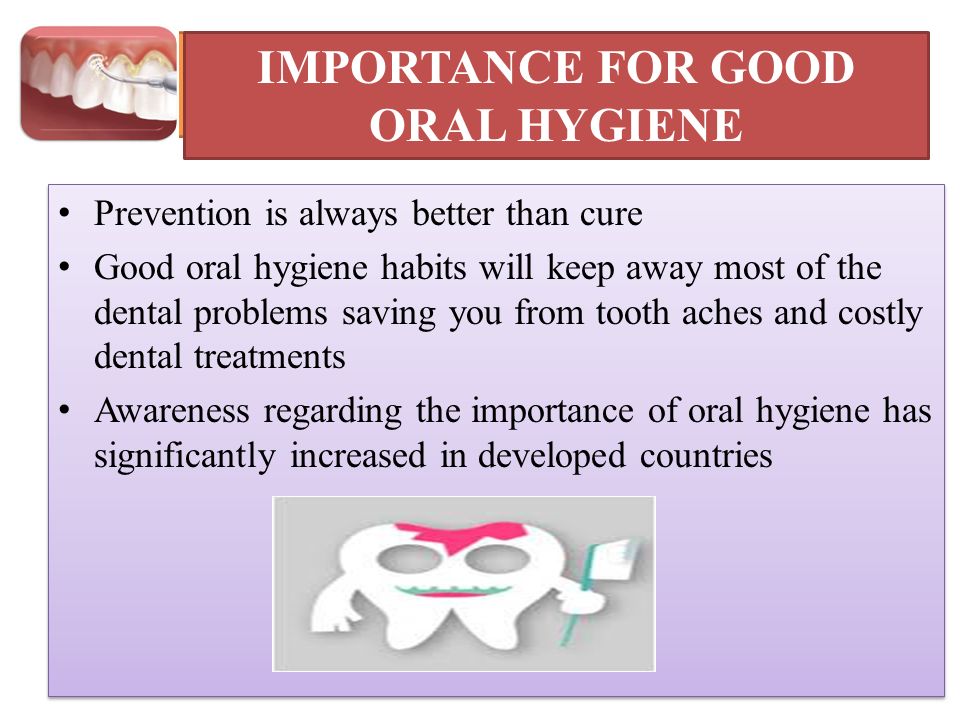 IMPORTANCE FOR GOOD ORAL HYGIENE

• Prevention is always better than cure
• Good oral hygiene habits will keep away most of the dental problems saving you from tooth aches and costly dental treatments
• Awareness regarding the importance of oral hygiene has significantly increased in developed countries